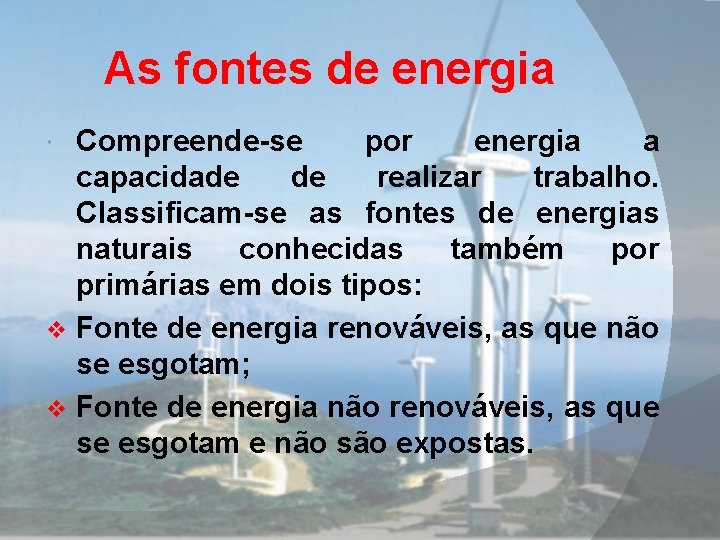 As fontes de energia

Compreende-se por energia a capacidade de realizar trabalho. Classificam-se as fontes de energias naturais conhecidas também por primárias em dois tipos:

❖ Fonte de energia renováveis, as que não se esgotam;

❖ Fonte de energia não renováveis, as que se esgotam e não são expostas.